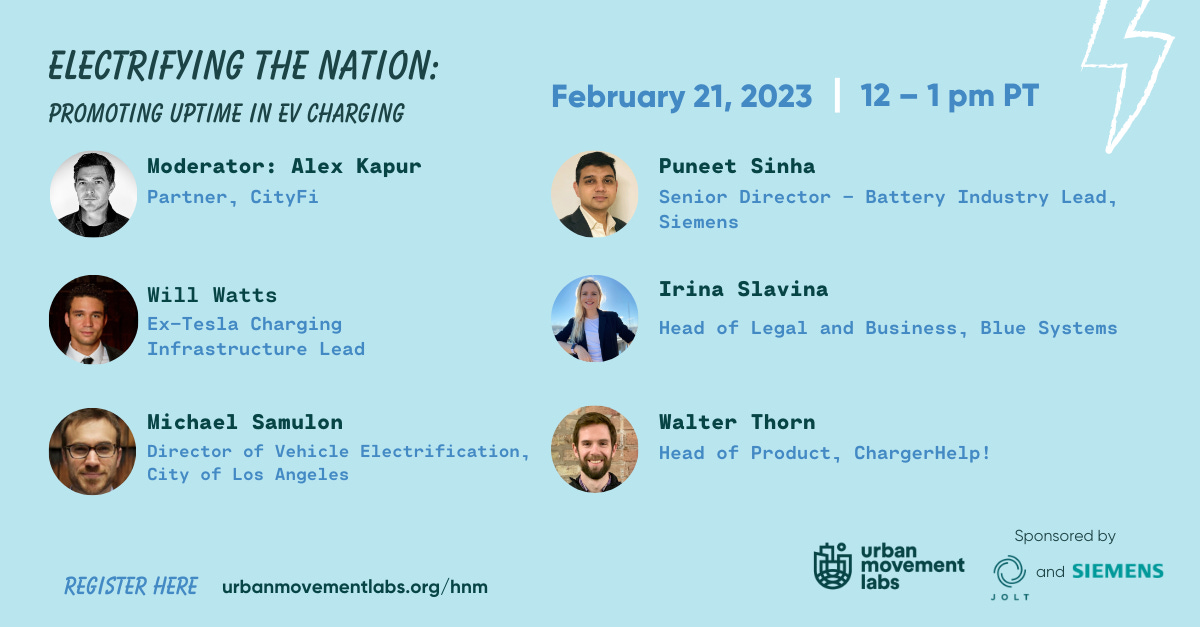 ELECTRIFYING THE NATION:
PROMOTING UPTIME IN EV CHARGING

February 21, 2023 | 12 – 1 pm PT

Moderator: Alex Kapur
Partner, CityFi

Will Watts
Ex-Tesla Charging Infrastructure Lead

Michael Samulon
Director of Vehicle Electrification, City of Los Angeles

Puneet Sinha
Senior Director - Battery Industry Lead, Siemens

Irina Slavina
Head of Legal and Business, Blue Systems

Walter Thorn
Head of Product, ChargerHelp!

REGISTER HERE urbanmovementlabs.org/hnm

urban movement labs

Sponsored by
JOLT and SIEMENS